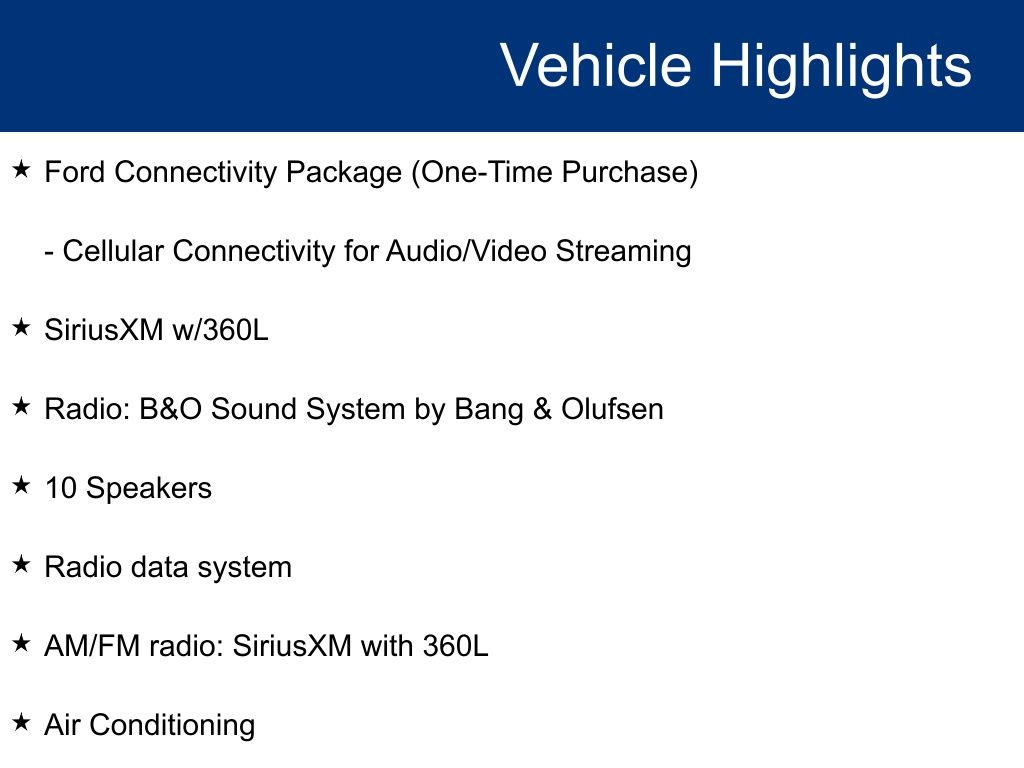 Vehicle Highlights

★ Ford Connectivity Package (One-Time Purchase)

- Cellular Connectivity for Audio/Video Streaming

★ SiriusXM w/360L

★ Radio: B&O Sound System by Bang & Olufsen

★ 10 Speakers

★ Radio data system

★ AM/FM radio: SiriusXM with 360L

★ Air Conditioning